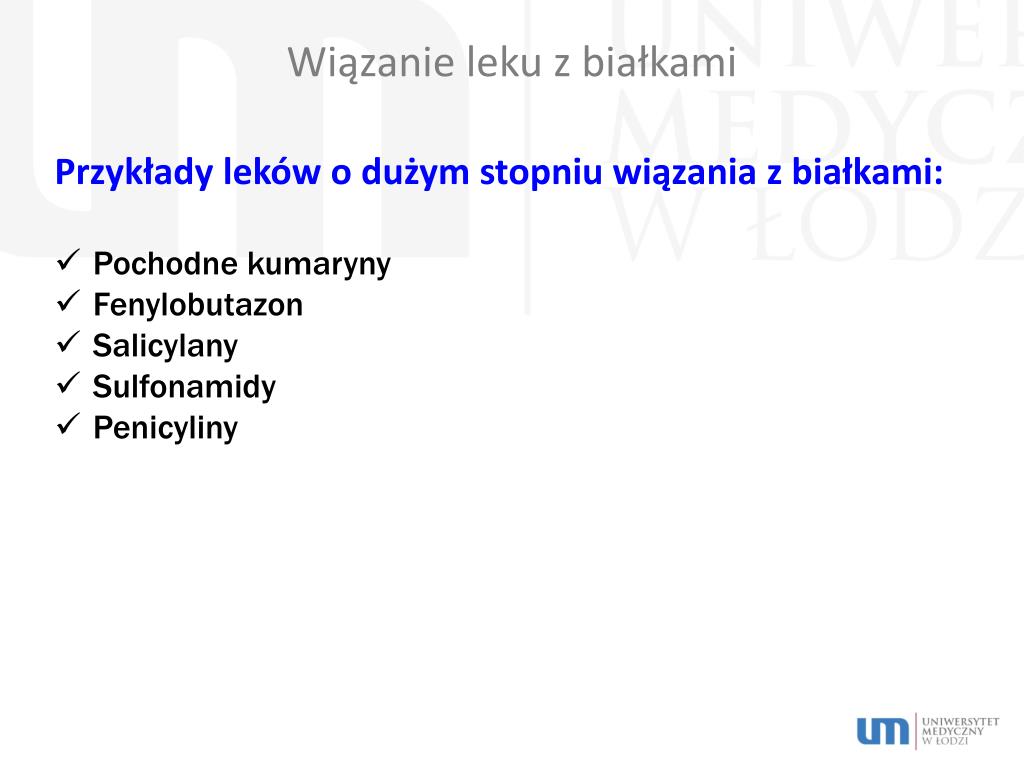 Wiązanie leku z białkami

Przykłady leków o dużym stopniu wiązania z białkami:

✓ Pochodne kumaryny
✓ Fenylobutazon
✓ Salicylany
✓ Sulfonamidy
✓ Penicyliny

um UNIWERSYTET MEDYCZNY W ŁODZI